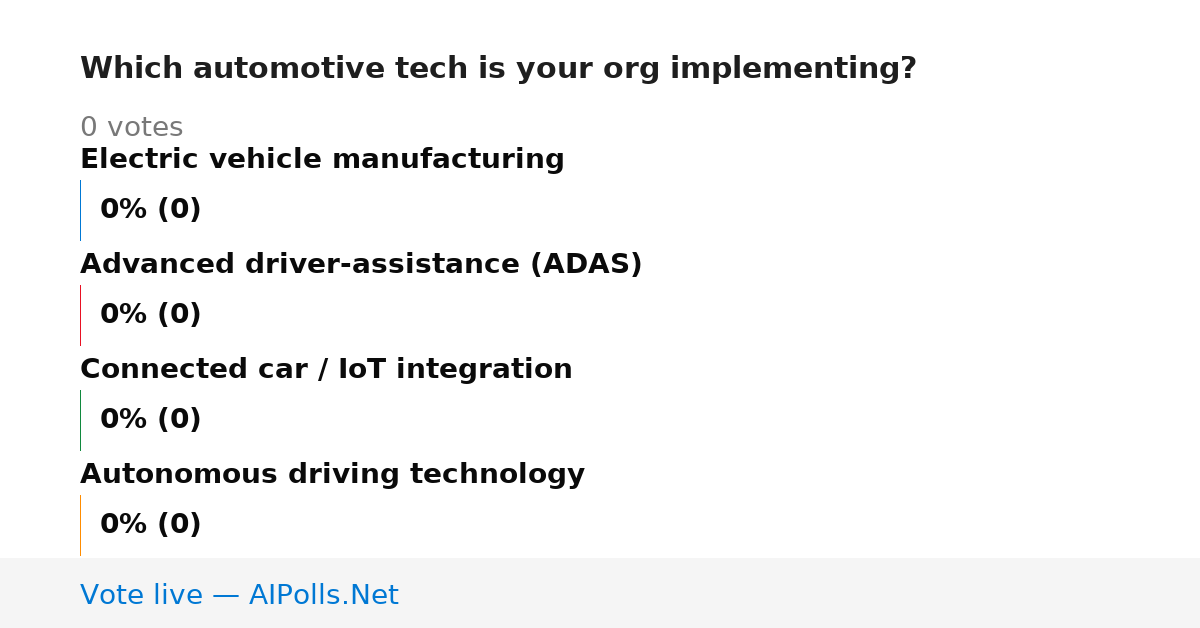 Which automotive tech is your org implementing?

0 votes

Electric vehicle manufacturing

0% (0)

Advanced driver-assistance (ADAS)

0% (0)

Connected car / IoT integration

0% (0)

Autonomous driving technology

0% (0)

Vote live — AIPolls.Net